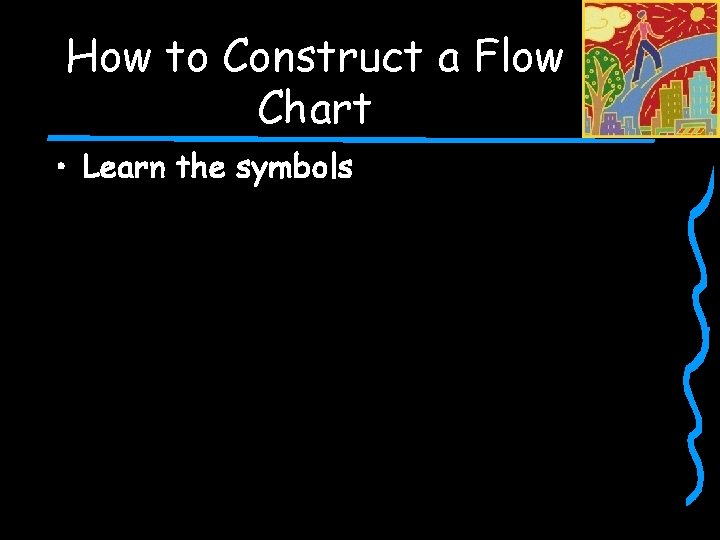 How to Construct a Flow Chart

• Learn the symbols